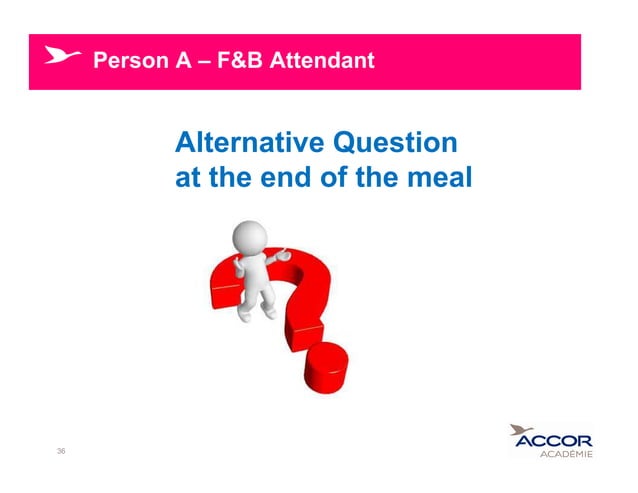 Person A – F&B Attendant

Alternative Question
at the end of the meal

36

ACCOR
ACADÉMIE